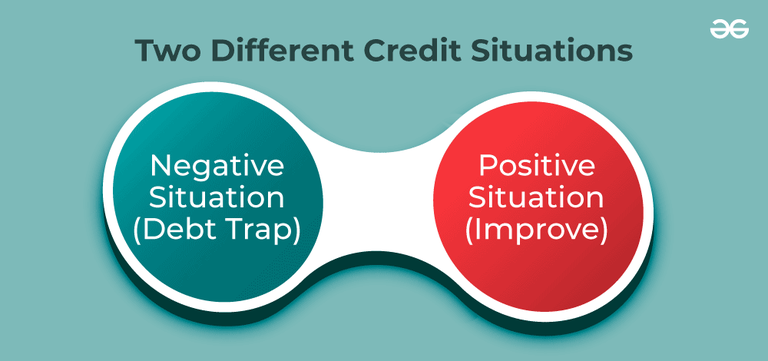 Two Different Credit Situations

Negative Situation (Debt Trap)

Positive Situation (Improve)